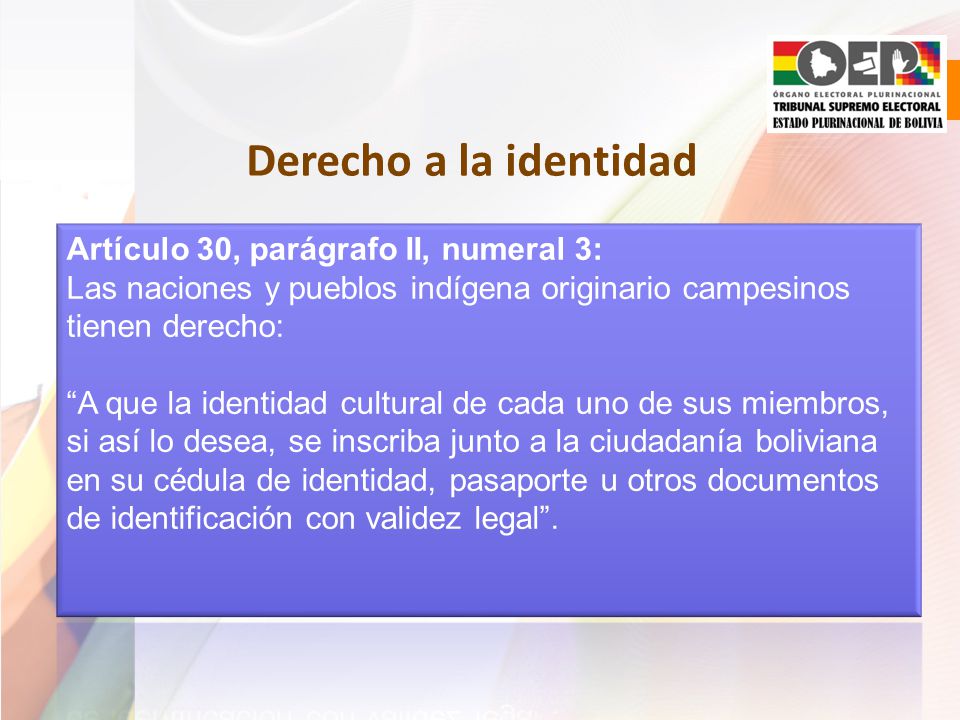 OEP
ÓRGANO ELECTORAL PLURINACIONAL
TRIBUNAL SUPREMO ELECTORAL
ESTADO PLURINACIONAL DE BOLIVIA

Derecho a la identidad

Artículo 30, parágrafo II, numeral 3:
Las naciones y pueblos indígena originario campesinos tienen derecho:

“A que la identidad cultural de cada uno de sus miembros, si así lo desea, se inscriba junto a la ciudadanía boliviana en su cédula de identidad, pasaporte u otros documentos de identificación con validez legal”.